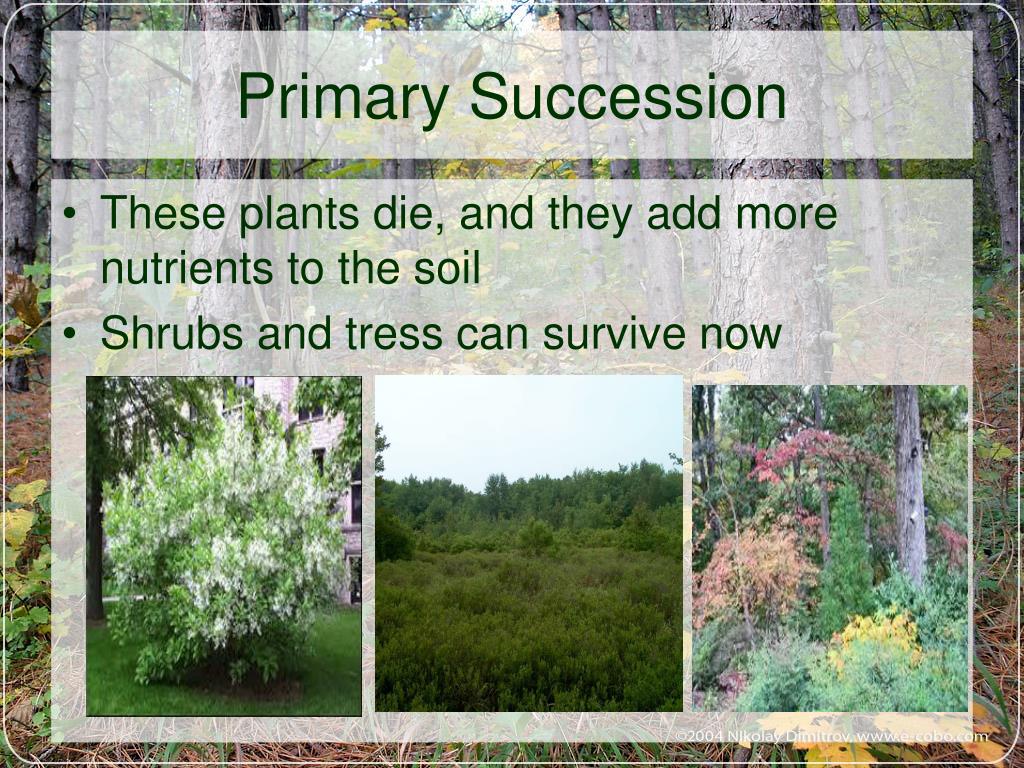 Primary Succession

• These plants die, and they add more nutrients to the soil
• Shrubs and tress can survive now

©2004 Nikolay Dimitrov, www.e-cobo.com